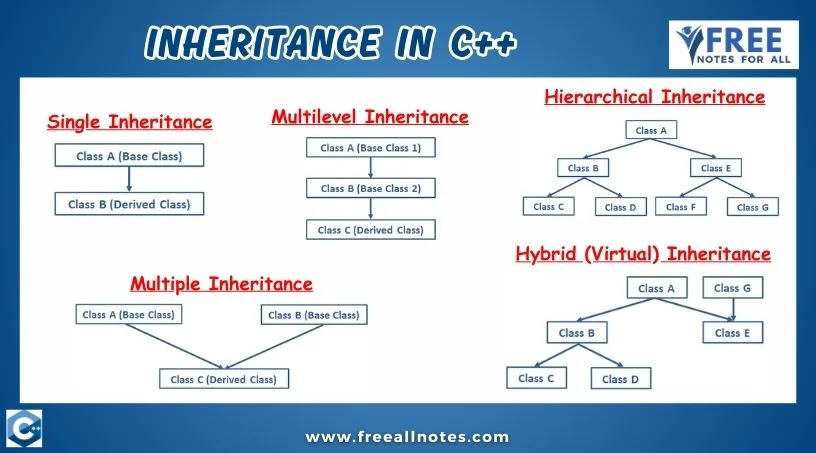 INHERITANCE IN C++

FREE NOTES FOR ALL

Single Inheritance

Class A (Base Class)

Class B (Derived Class)

Multilevel Inheritance

Class A (Base Class 1)

Class B (Base Class 2)

Class C (Derived Class)

Hierarchical Inheritance

Class A

Class B

Class E

Class C

Class D

Class F

Class G

Multiple Inheritance

Class A (Base Class)

Class B (Base Class)

Class C (Derived Class)

Hybrid (Virtual) Inheritance

Class A

Class G

Class B

Class E

Class C

Class D

C++

www.freeallnotes.com